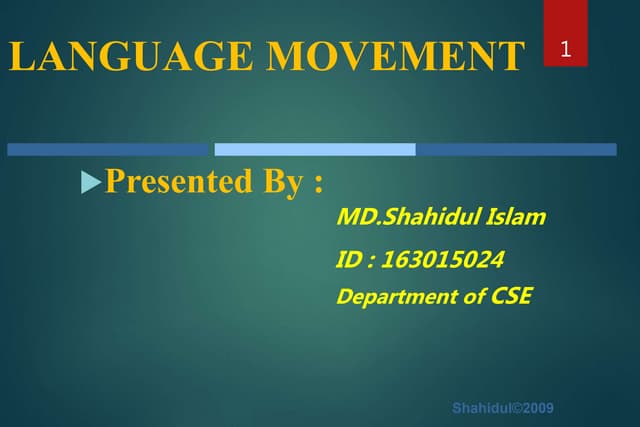 LANGUAGE MOVEMENT

1

Presented By :

MD.Shahidul Islam

ID : 163015024

Department of CSE

Shahidul©2009